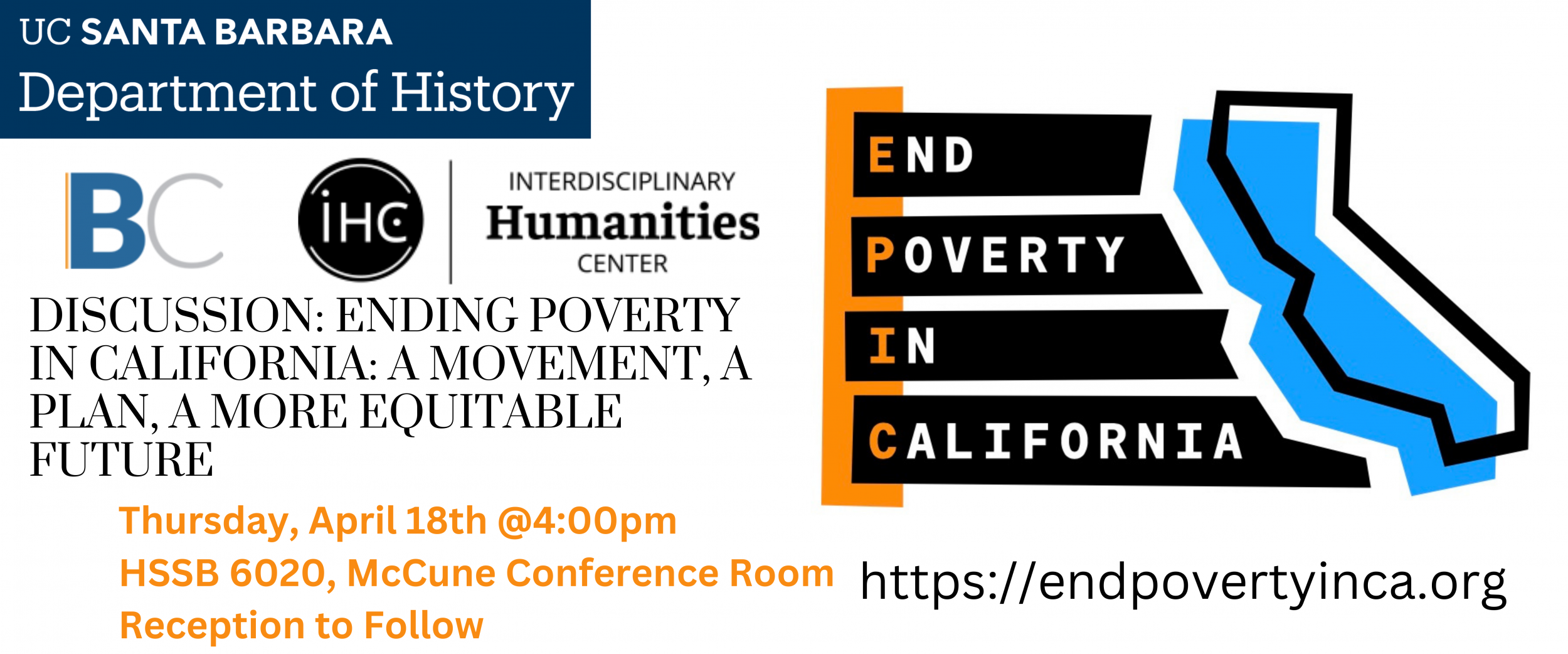 UC SANTA BARBARA
Department of History

BC

iHC

INTERDISCIPLINARY
Humanities
CENTER

DISCUSSION: ENDING POVERTY IN CALIFORNIA: A MOVEMENT, A PLAN, A MORE EQUITABLE FUTURE

Thursday, April 18th @4:00pm
HSSB 6020, McCune Conference Room
Reception to Follow

END
POVERTY
IN
CALIFORNIA

https://endpovertyinca.org